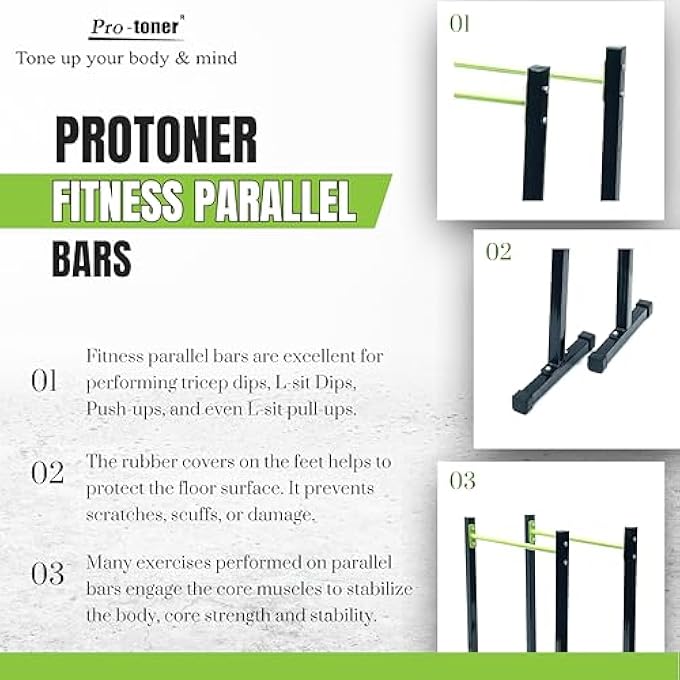 Pro-toner®
Tone up your body & mind

PROTONER
FITNESS PARALLEL
BARS

01 Fitness parallel bars are excellent for performing tricep dips, L-sit Dips, Push-ups, and even L-sit pull-ups.

02 The rubber covers on the feet helps to protect the floor surface. It prevents scratches, scuffs, or damage.

03 Many exercises performed on parallel bars engage the core muscles to stabilize the body, core strength and stability.

01

02

03